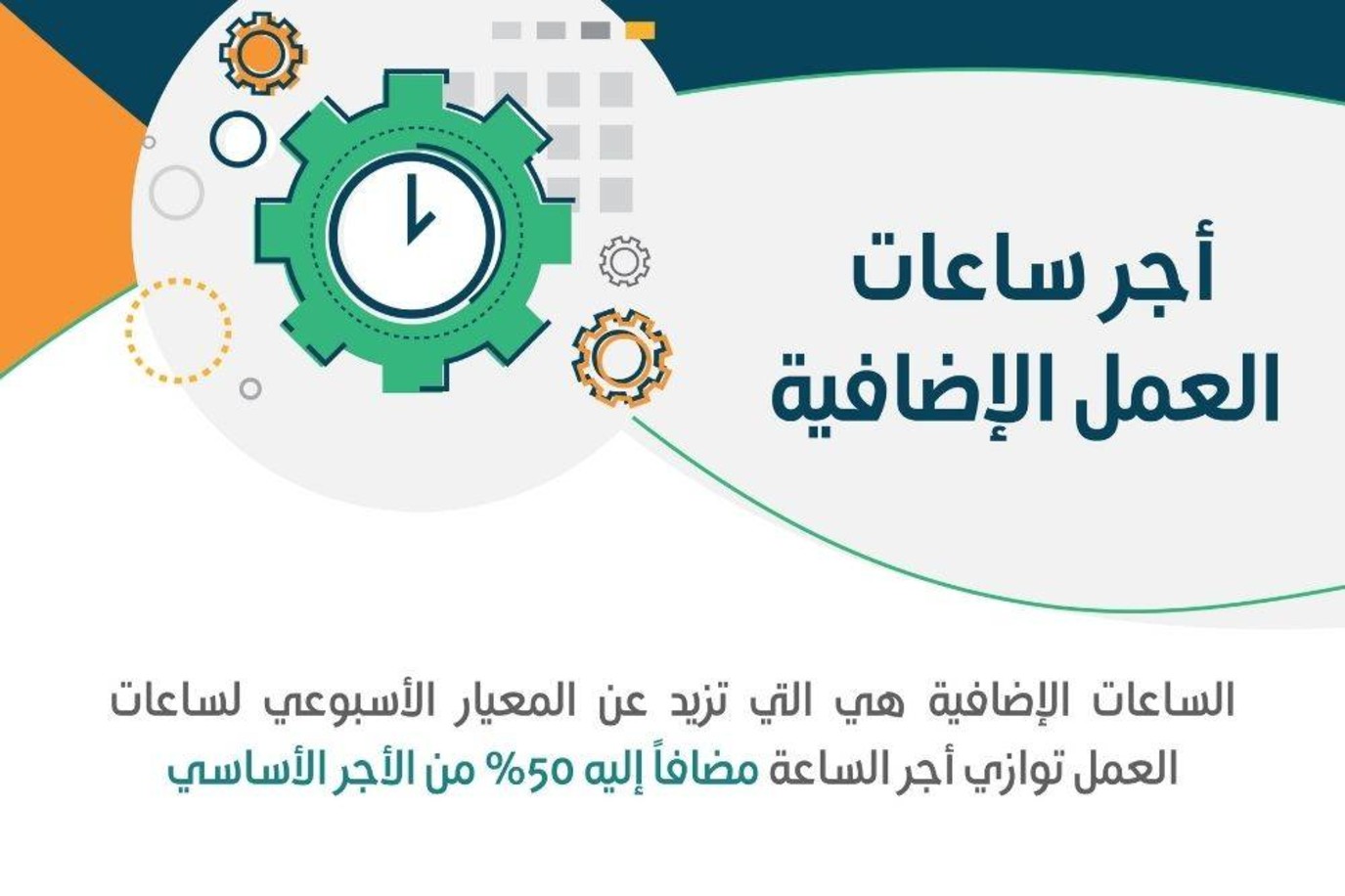 أجر ساعات
العمل الإضافية

الساعات الإضافية هي التي تزيد عن المعيار الأسبوعي لساعات العمل توازي أجر الساعة مضافاً إليه 50% من الأجر الأساسي